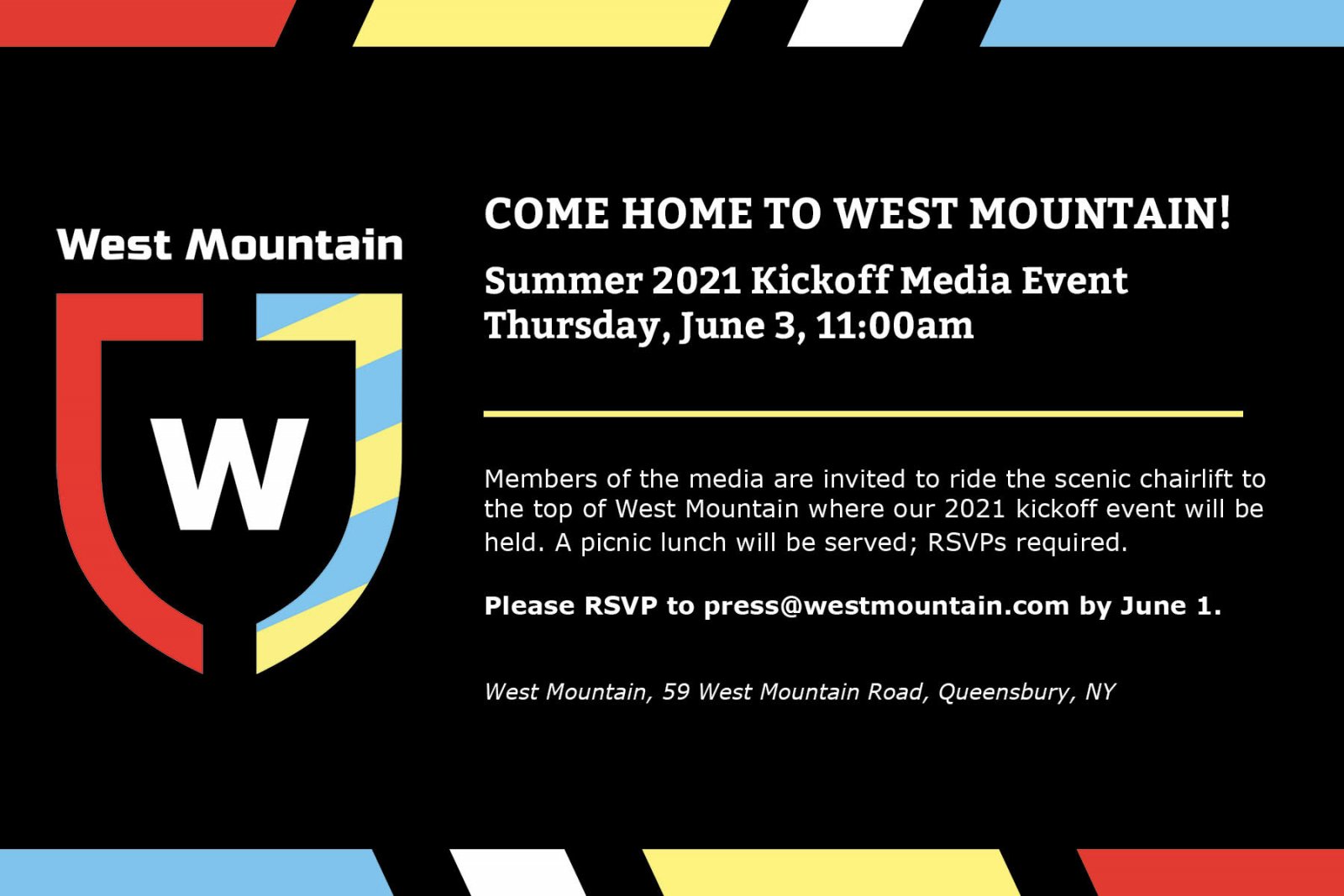 West Mountain

W

COME HOME TO WEST MOUNTAIN!

Summer 2021 Kickoff Media Event
Thursday, June 3, 11:00am

Members of the media are invited to ride the scenic chairlift to the top of West Mountain where our 2021 kickoff event will be held. A picnic lunch will be served; RSVPs required.

Please RSVP to press@westmountain.com by June 1.

West Mountain, 59 West Mountain Road, Queensbury, NY